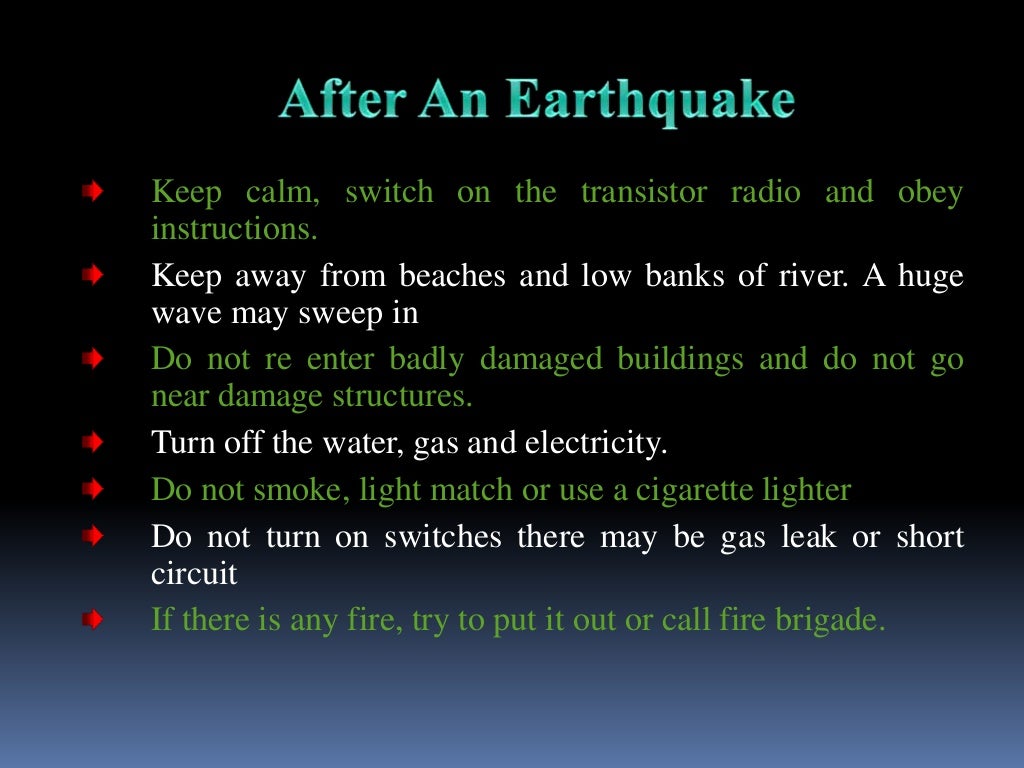 After An Earthquake

Keep calm, switch on the transistor radio and obey instructions.

Keep away from beaches and low banks of river. A huge wave may sweep in

Do not re enter badly damaged buildings and do not go near damage structures.

Turn off the water, gas and electricity.

Do not smoke, light match or use a cigarette lighter

Do not turn on switches there may be gas leak or short circuit

If there is any fire, try to put it out or call fire brigade.